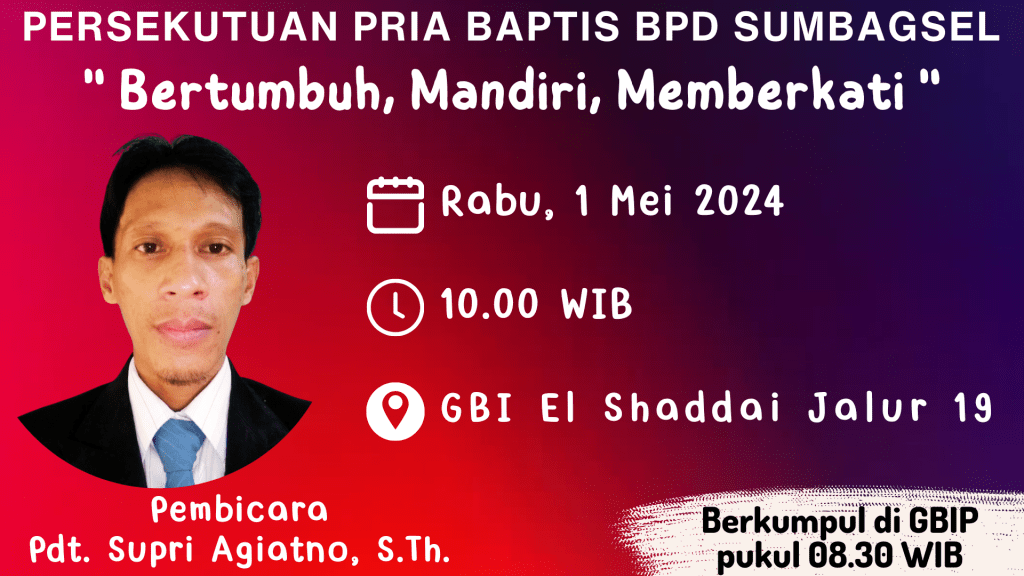 PERSEKUTUAN PRIA BAPTIS BPD SUMBAGSEL
" Bertumbuh, Mandiri, Memberkati "

Rabu, 1 Mei 2024

10.00 WIB

GBI El Shaddai Jalur 19

Pembicara
Pdt. Supri Agiatno, S.Th.

Berkumpul di GBIP
pukul 08.30 WIB